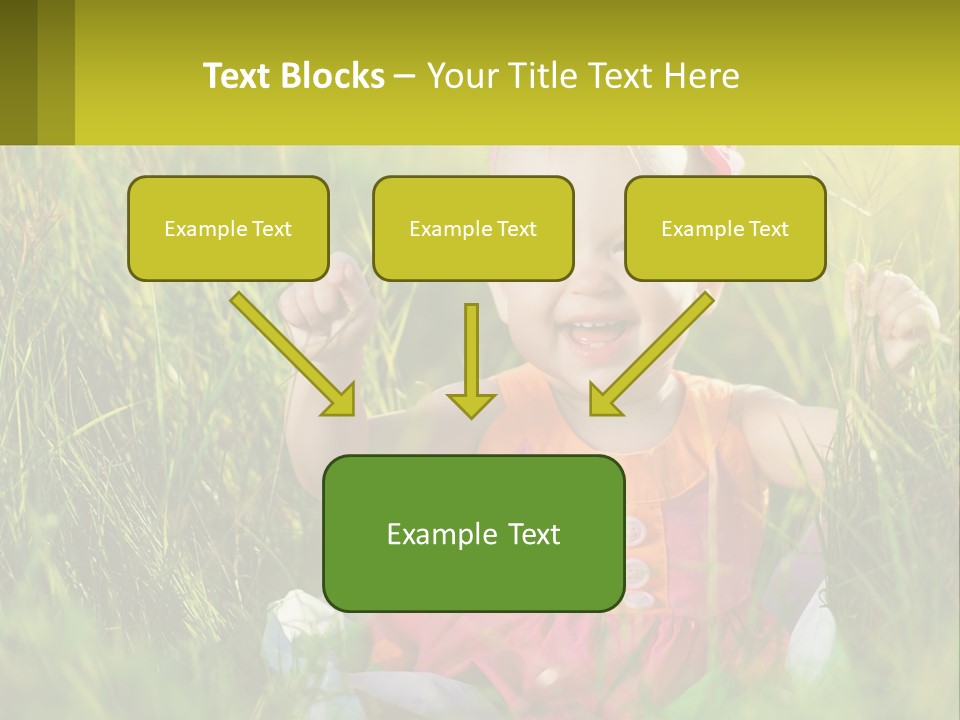 Text Blocks – Your Title Text Here

Example Text

Example Text

Example Text

Example Text